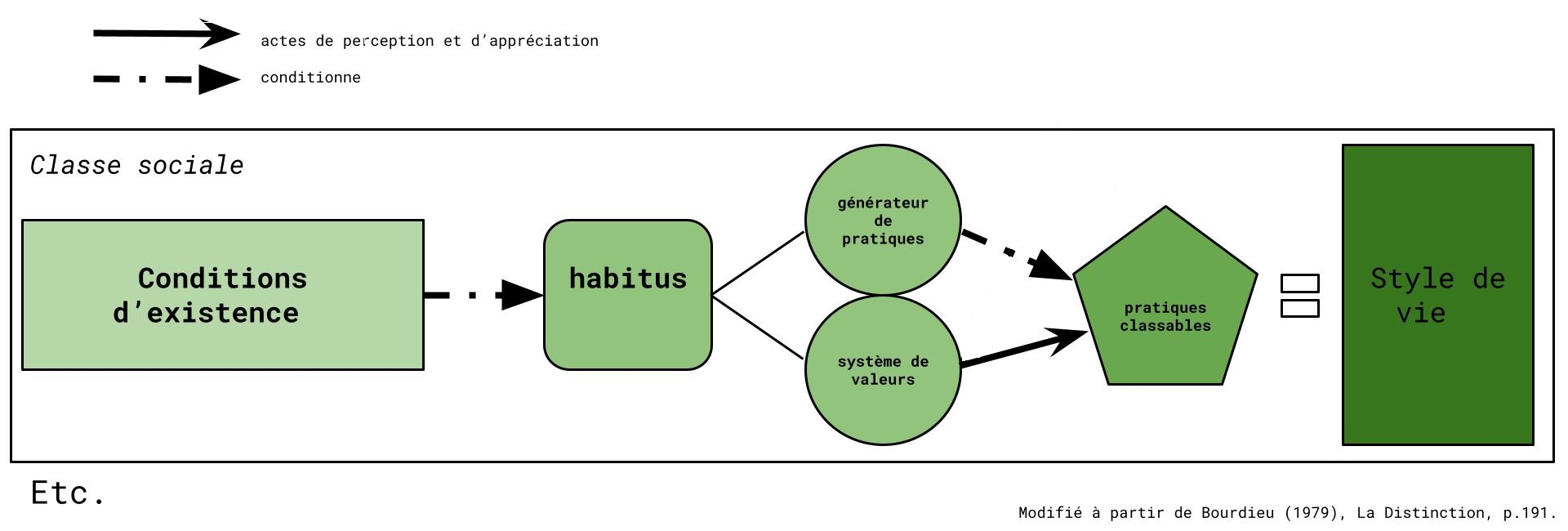 actes de perception et d'appréciation

conditionne

Classe sociale

Conditions d'existence

habitus

générateur de pratiques

système de valeurs

pratiques classables

Style de vie

Etc.

Modifié à partir de Bourdieu (1979), La Distinction, p.191.